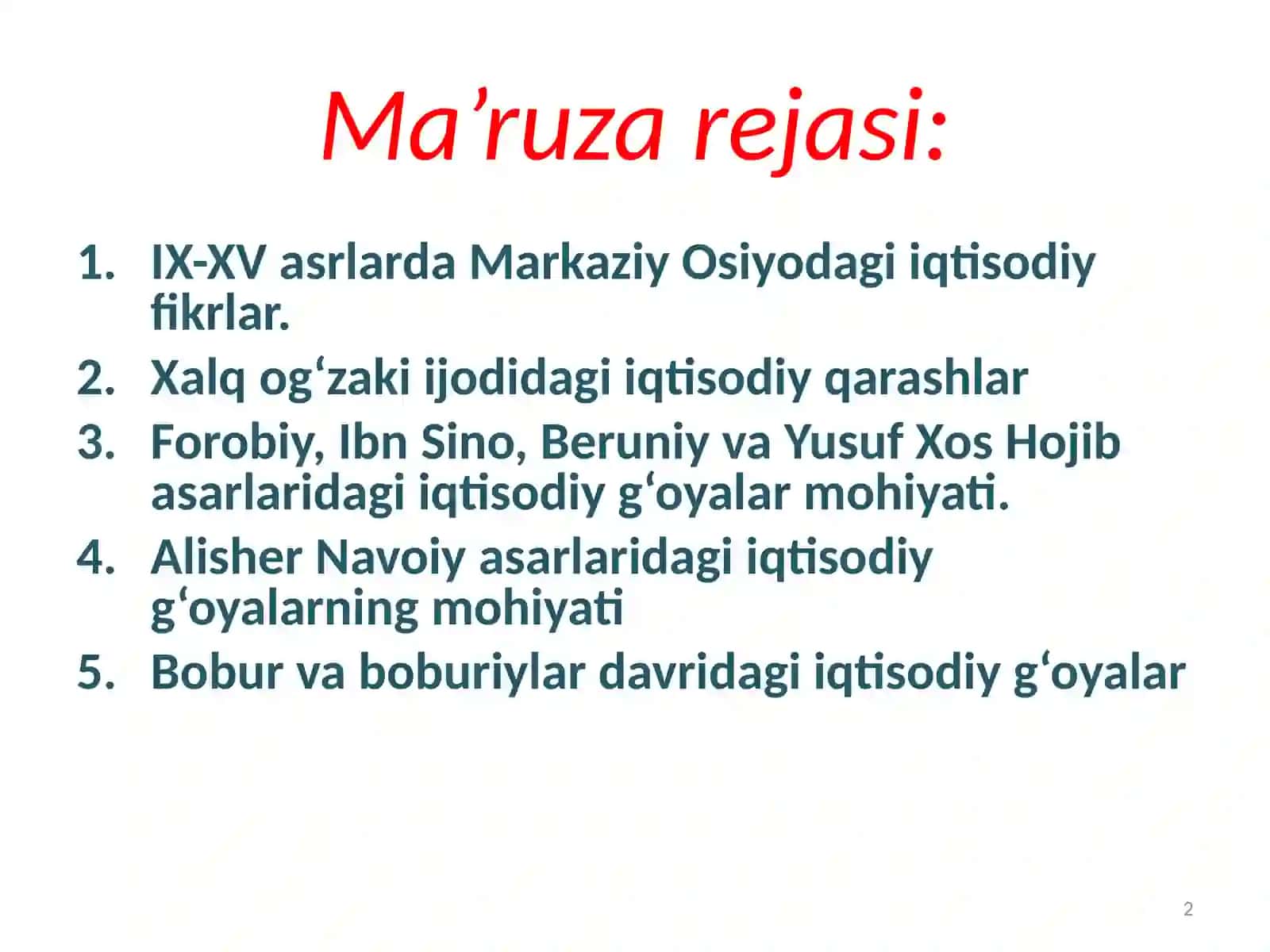 Ma’ruza rejasi:

1. IX-XV asrlarda Markaziy Osiyodagi iqtisodiy fikrlar.
2. Xalq og‘zaki ijodidagi iqtisodiy qarashlar
3. Forobiy, Ibn Sino, Beruniy va Yusuf Xos Hojib asarlaridagi iqtisodiy g‘oyalar mohiyati.
4. Alisher Navoiy asarlaridagi iqtisodiy g‘oyalarning mohiyati
5. Bobur va boburiylar davridagi iqtisodiy g‘oyalar

2